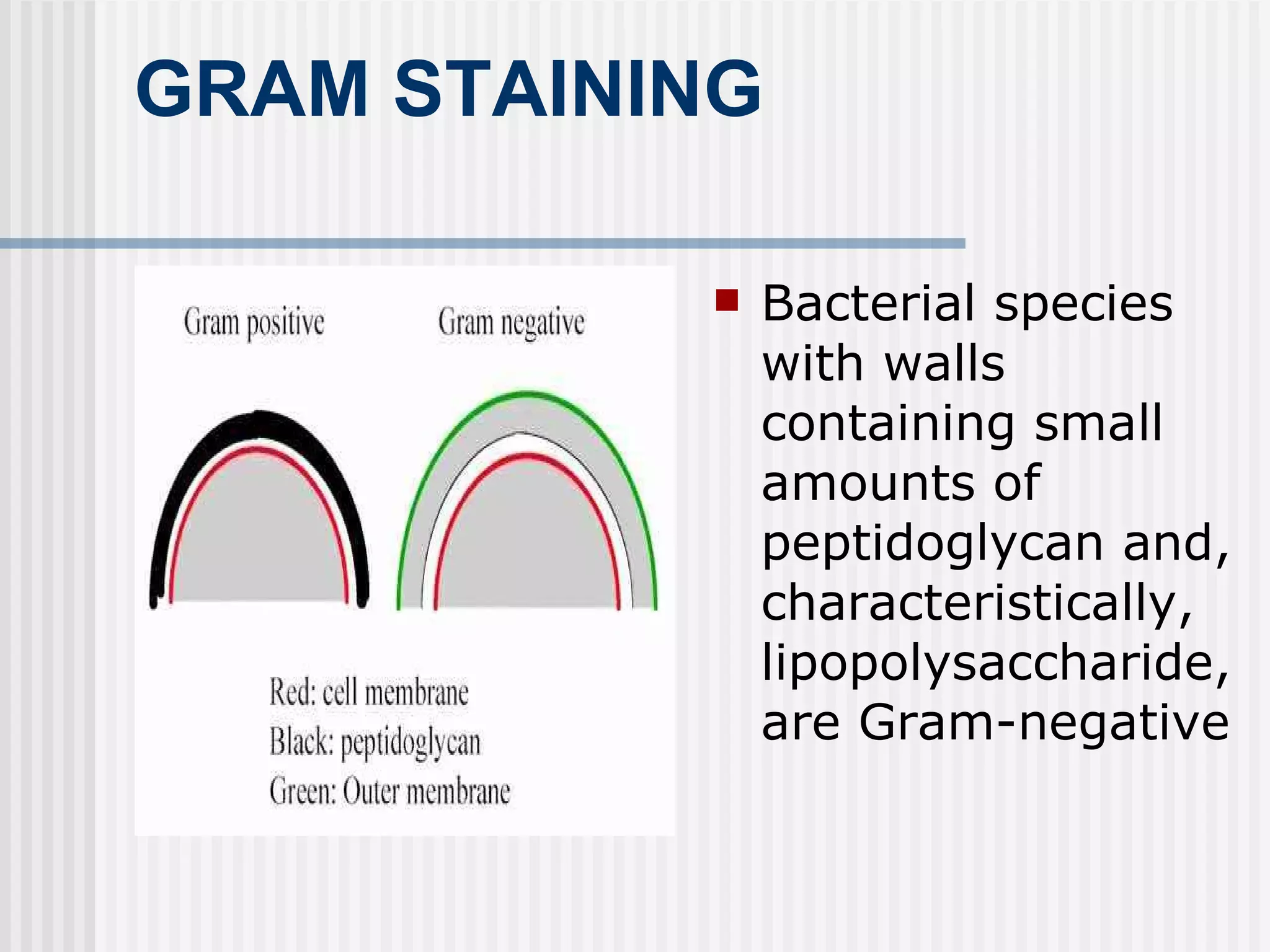 GRAM STAINING

Gram positive

Gram negative

Red: cell membrane
Black: peptidoglycan
Green: Outer membrane

Bacterial species with walls containing small amounts of peptidoglycan and, characteristically, lipopolysaccharide, are Gram-negative